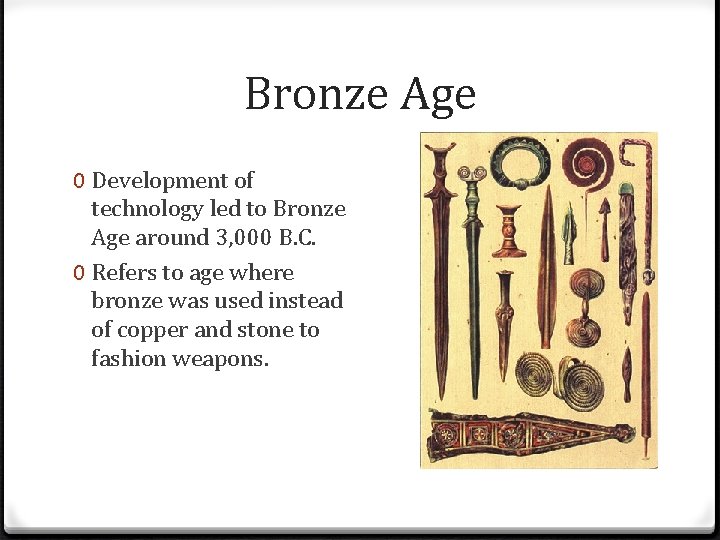 Bronze Age

0 Development of technology led to Bronze Age around 3,000 B.C.

0 Refers to age where bronze was used instead of copper and stone to fashion weapons.